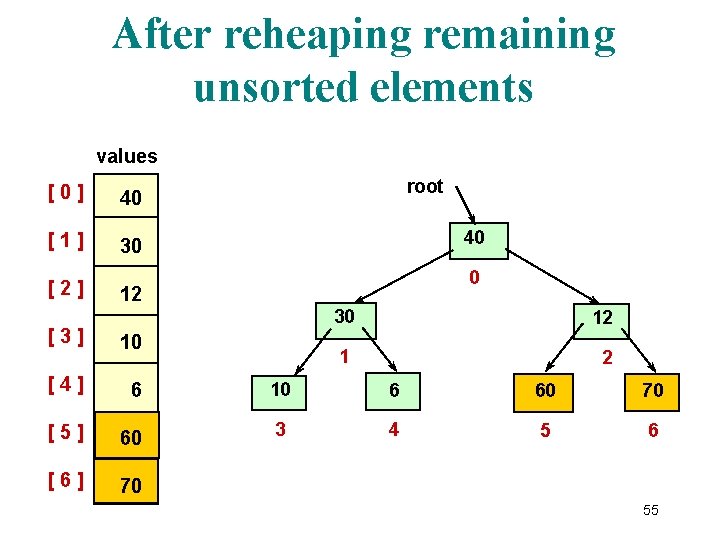 After reheaping remaining unsorted elements

values

| | |
|---|---|
| [ 0 ] | 40 |
| [ 1 ] | 30 |
| [ 2 ] | 12 |
| [ 3 ] | 10 |
| [ 4 ] | 6 |
| [ 5 ] | 60 |
| [ 6 ] | 70 |

root

40
0

30
1

12
2

10
3

6
4

60
5

70
6

55